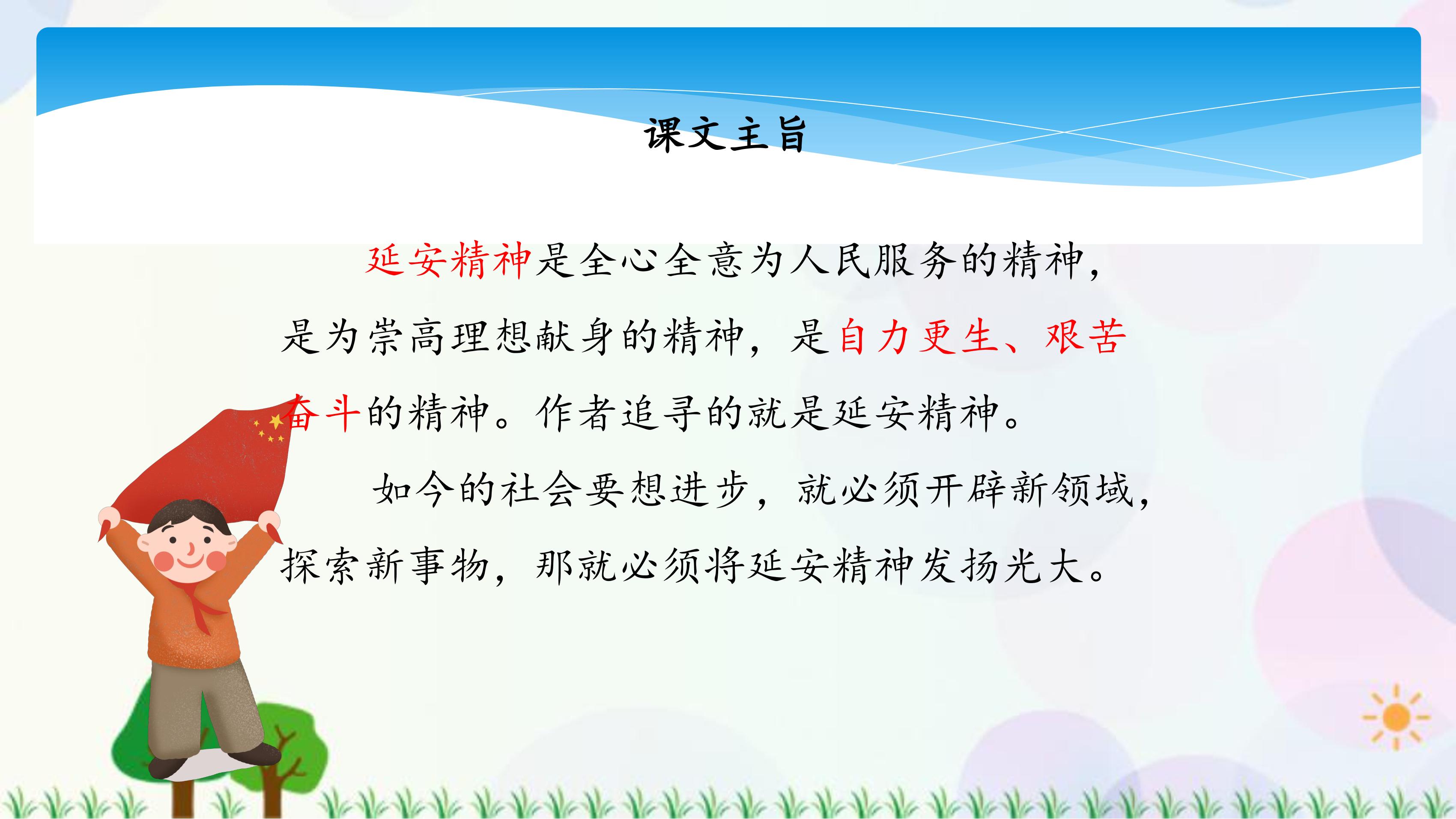 课文主旨

延安精神是全心全意为人民服务的精神，是为崇高理想献身的精神，是自力更生、艰苦奋斗的精神。作者追寻的就是延安精神。

如今的社会要想进步，就必须开辟新领域，探索新事物，那就必须将延安精神发扬光大。